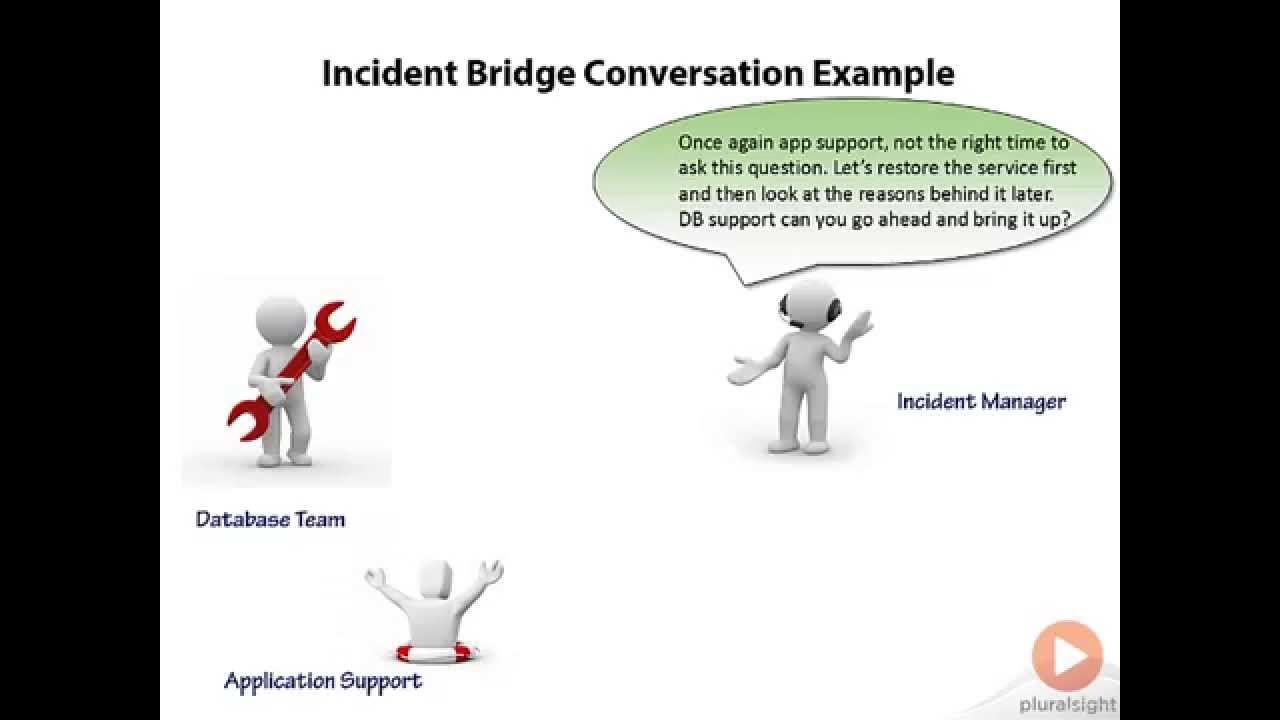 Incident Bridge Conversation Example

Once again app support, not the right time to ask this question. Let's restore the service first and then look at the reasons behind it later. DB support can you go ahead and bring it up?

Incident Manager

Database Team

Application Support

pluralsight